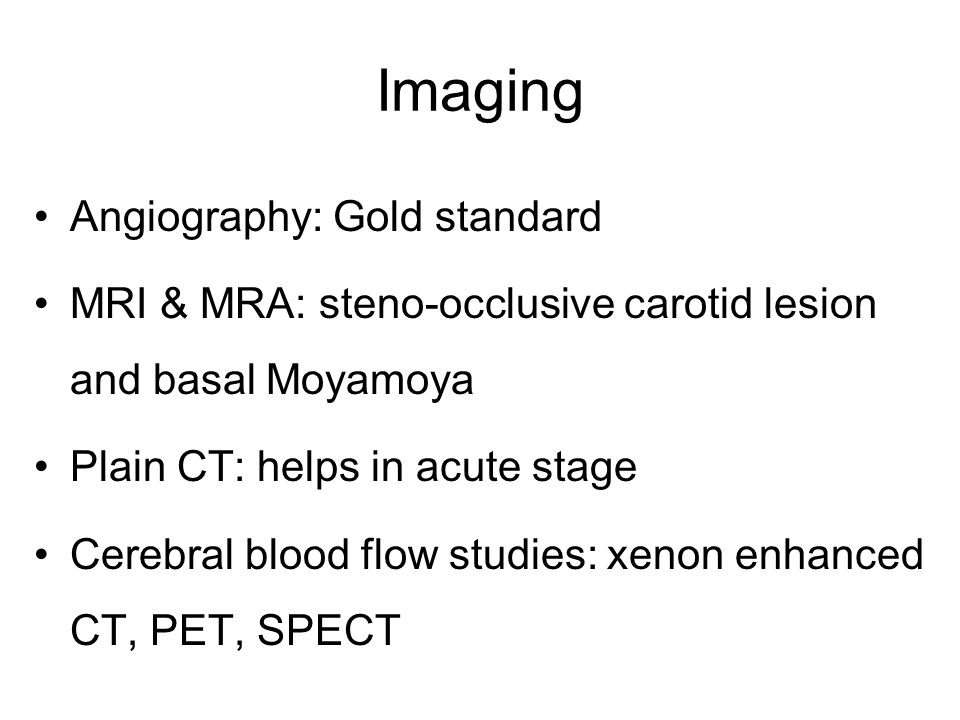 Imaging

• Angiography: Gold standard

• MRI & MRA: steno-occlusive carotid lesion and basal Moyamoya

• Plain CT: helps in acute stage

• Cerebral blood flow studies: xenon enhanced CT, PET, SPECT